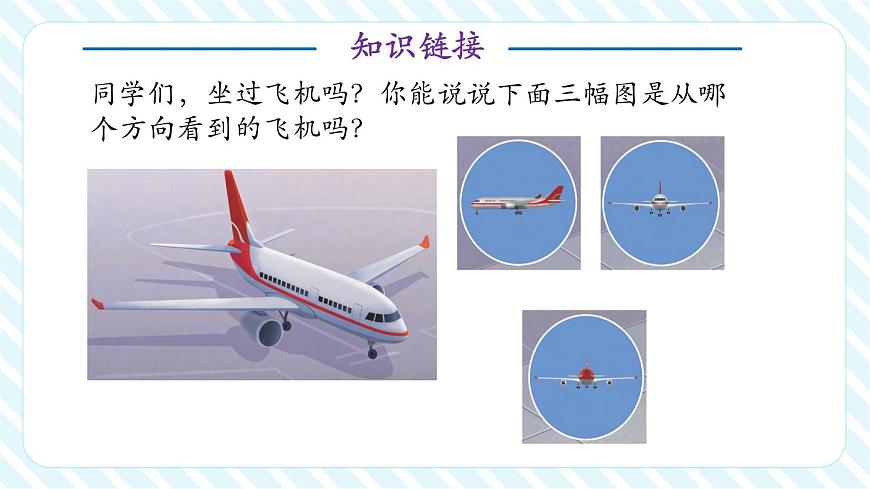 知识链接

同学们，坐过飞机吗？你能说说下面三幅图是从哪个方向看到的飞机吗？